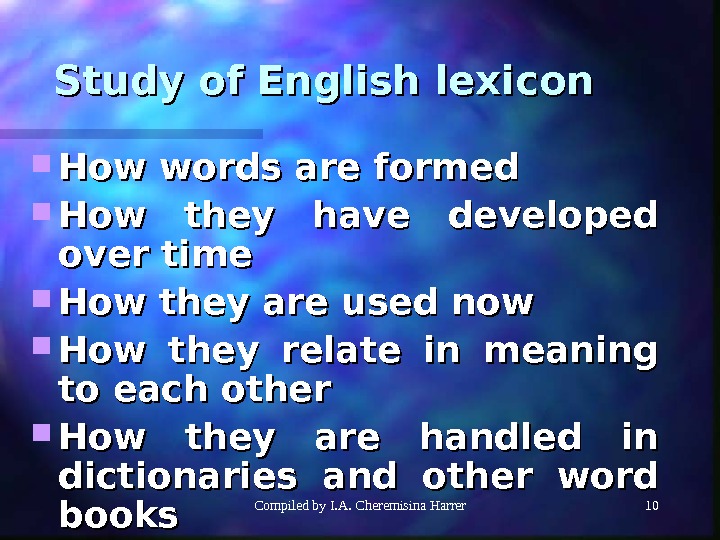 Study of English lexicon

How words are formed

How they have developed over time

How they are used now

How they relate in meaning to each other

How they are handled in dictionaries and other word books

Compiled by I.A. Cheremisina Harrer

10